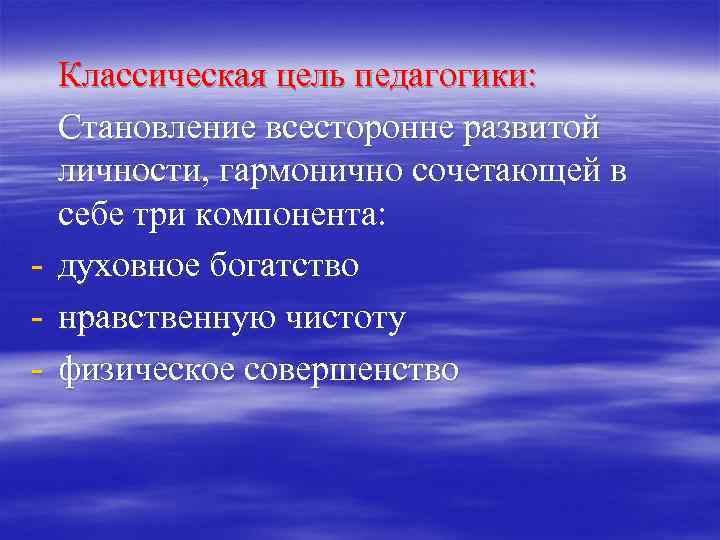 Классическая цель педагогики:

Становление всесторонне развитой личности, гармонично сочетающей в себе три компонента:

- духовное богатство
- нравственную чистоту
- физическое совершенство